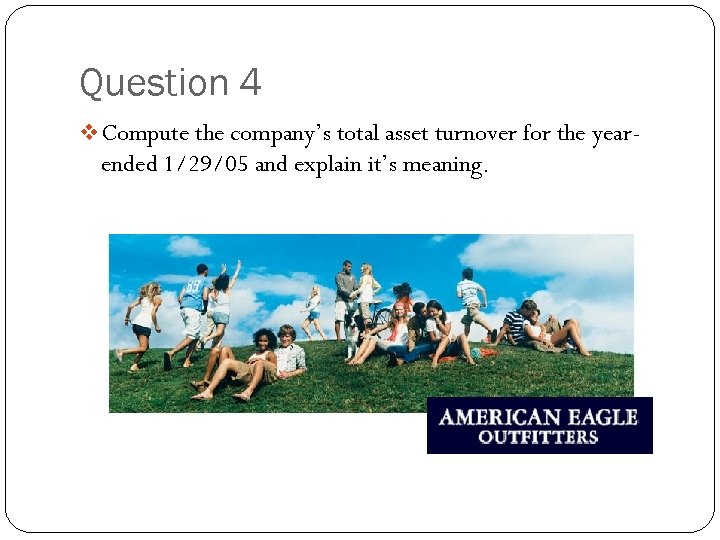 Question 4

❖ Compute the company's total asset turnover for the year-ended 1/29/05 and explain it's meaning.

AMERICAN EAGLE
OUTFITTERS